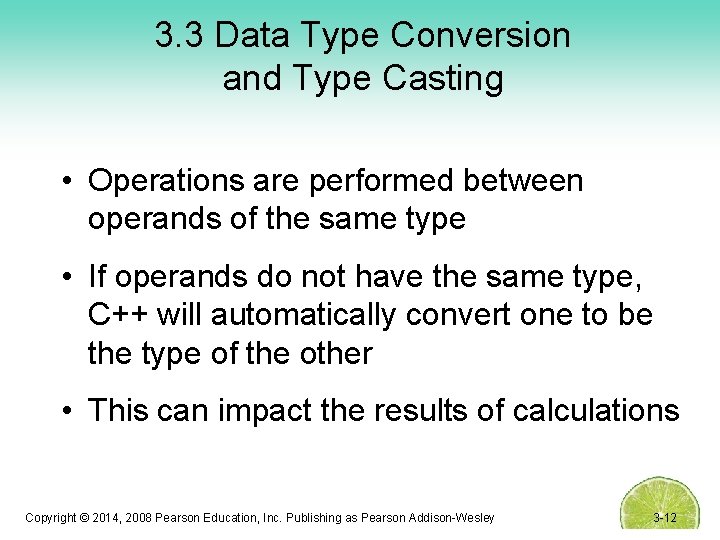 3.3 Data Type Conversion and Type Casting

• Operations are performed between operands of the same type

• If operands do not have the same type, C++ will automatically convert one to be the type of the other

• This can impact the results of calculations

Copyright © 2014, 2008 Pearson Education, Inc. Publishing as Pearson Addison-Wesley

3-12